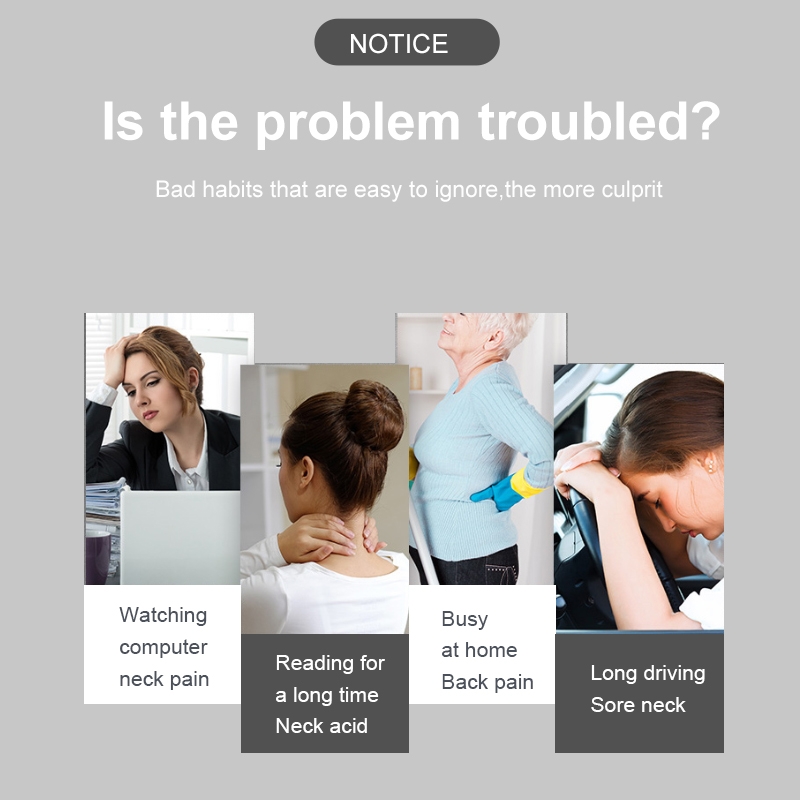 NOTICE

Is the problem troubled?

Bad habits that are easy to ignore,the more culprit

Watching computer neck pain

Reading for a long time Neck acid

Busy at home Back pain

Long driving Sore neck